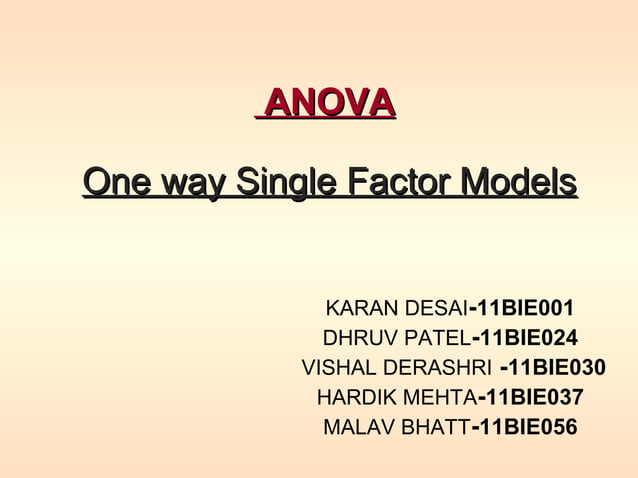 ANOVA

One way Single Factor Models

KARAN DESAI-11BIE001
DHRUV PATEL-11BIE024
VISHAL DERASHRI -11BIE030
HARDIK MEHTA-11BIE037
MALAV BHATT-11BIE056